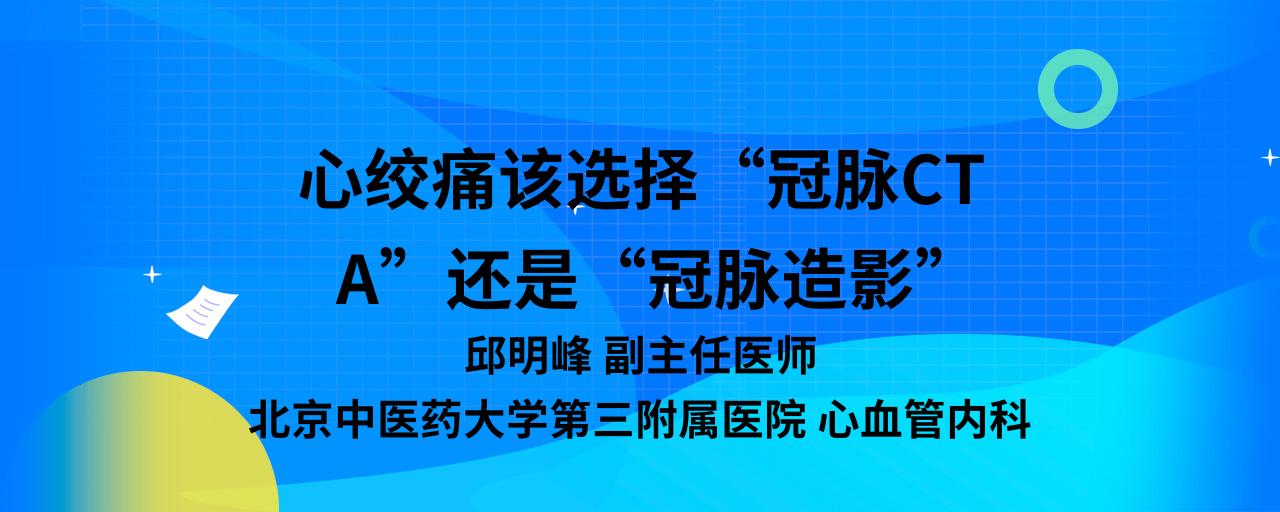 心绞痛该选择“冠脉CTA”还是“冠脉造影”

邱明峰 副主任医师

北京中医药大学第三附属医院 心血管内科